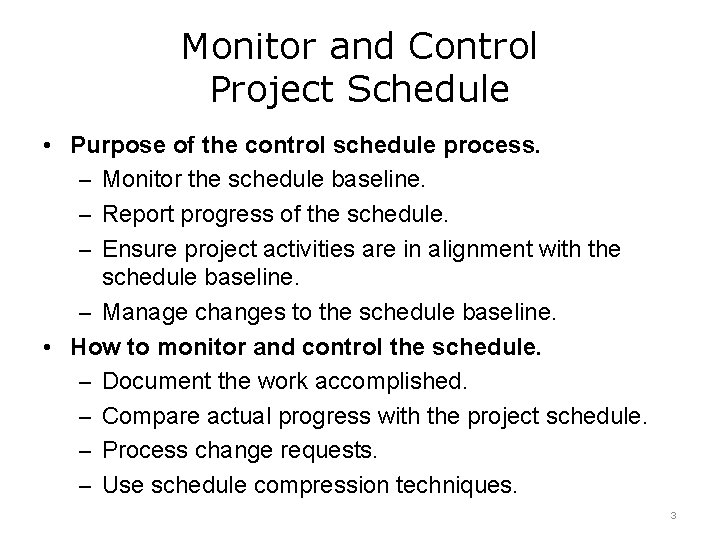 Monitor and Control Project Schedule

• Purpose of the control schedule process.
– Monitor the schedule baseline.
– Report progress of the schedule.
– Ensure project activities are in alignment with the schedule baseline.
– Manage changes to the schedule baseline.

• How to monitor and control the schedule.
– Document the work accomplished.
– Compare actual progress with the project schedule.
– Process change requests.
– Use schedule compression techniques.

3